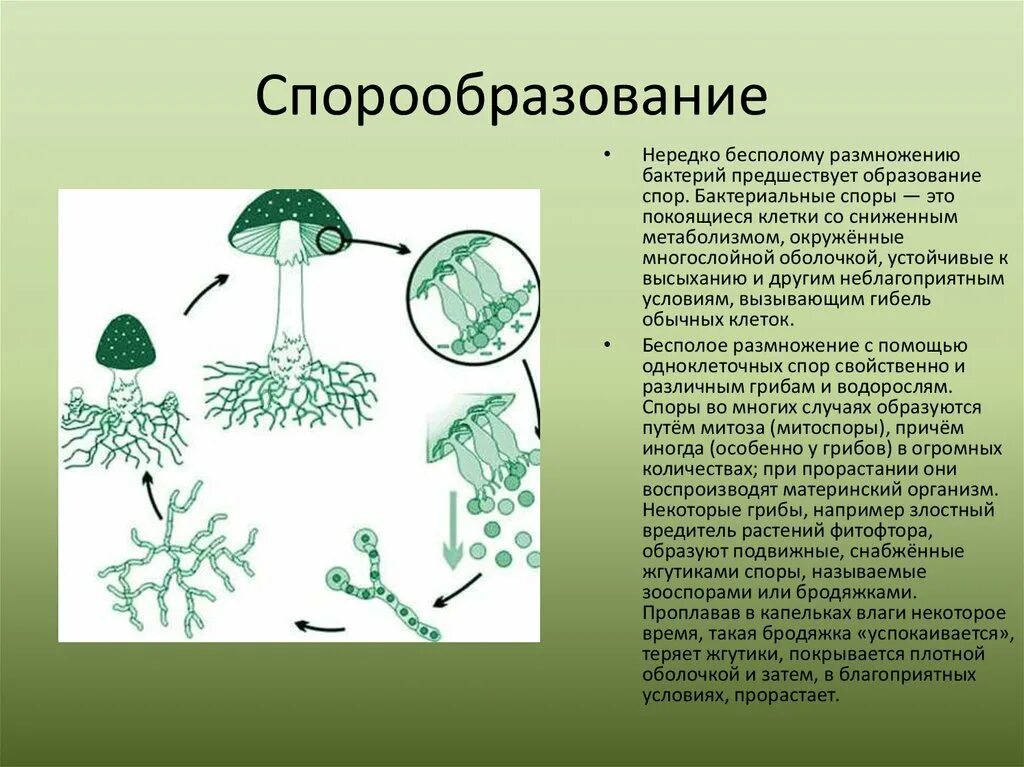 Спорообразование

• Нередко бесполому размножению бактерий предшествует образование спор. Бактериальные споры — это покоящиеся клетки со сниженным метаболизмом, окружённые многослойной оболочкой, устойчивые к высыханию и другим неблагоприятным условиям, вызывающим гибель обычных клеток.

• Бесполое размножение с помощью одноклеточных спор свойственно и различным грибам и водорослям. Споры во многих случаях образуются путём митоза (митоспоры), причём иногда (особенно у грибов) в огромных количествах; при прорастании они воспроизводят материнский организм. Некоторые грибы, например злостный вредитель растений фитофтора, образуют подвижные, снабжённые жгутиками споры, называемые зооспорами или бродяжками. Проплавав в капельках влаги некоторое время, такая бродяжка «успокаивается», теряет жгутики, покрывается плотной оболочкой и затем, в благоприятных условиях, прорастает.